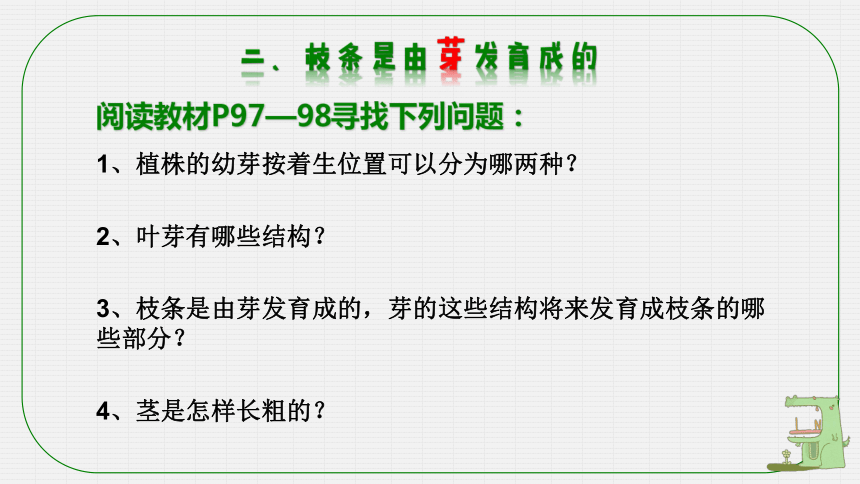 二、枝条是由芽发育成的

阅读教材P97—98寻找下列问题：

1、植株的幼芽按着生位置可以分为哪两种？

2、叶芽有哪些结构？

3、枝条是由芽发育成的，芽的这些结构将来发育成枝条的哪些部分？

4、茎是怎样长粗的？